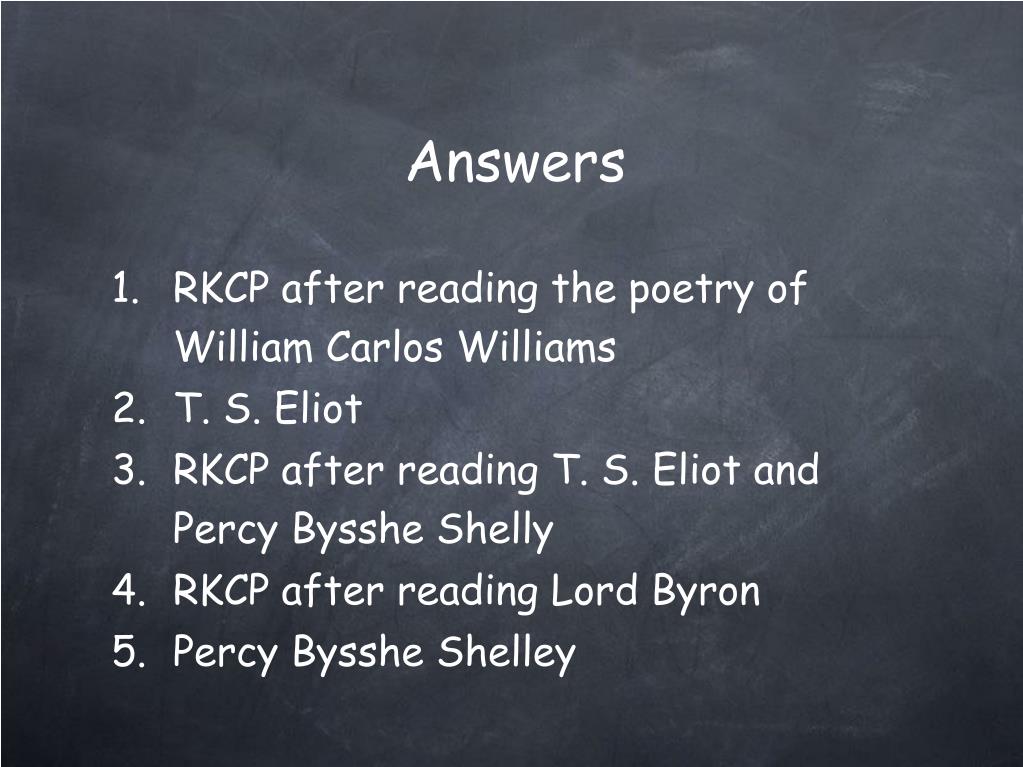 Answers

1. RKCP after reading the poetry of William Carlos Williams
2. T. S. Eliot
3. RKCP after reading T. S. Eliot and Percy Bysshe Shelly
4. RKCP after reading Lord Byron
5. Percy Bysshe Shelley